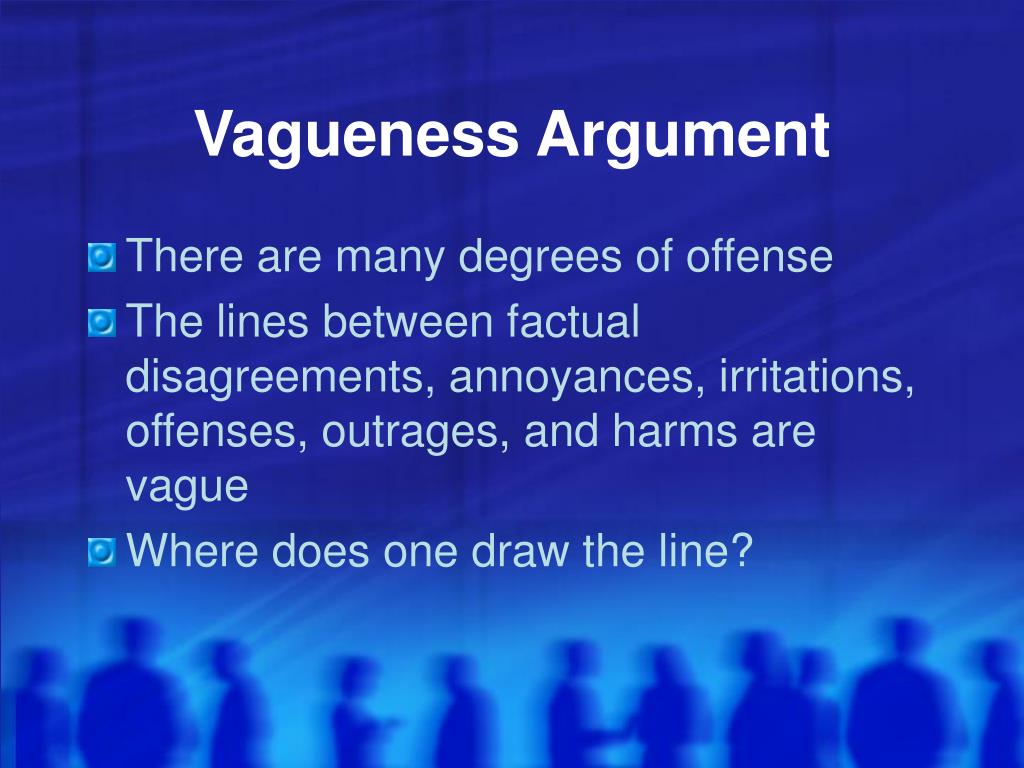 Vagueness Argument

There are many degrees of offense

The lines between factual disagreements, annoyances, irritations, offenses, outrages, and harms are vague

Where does one draw the line?